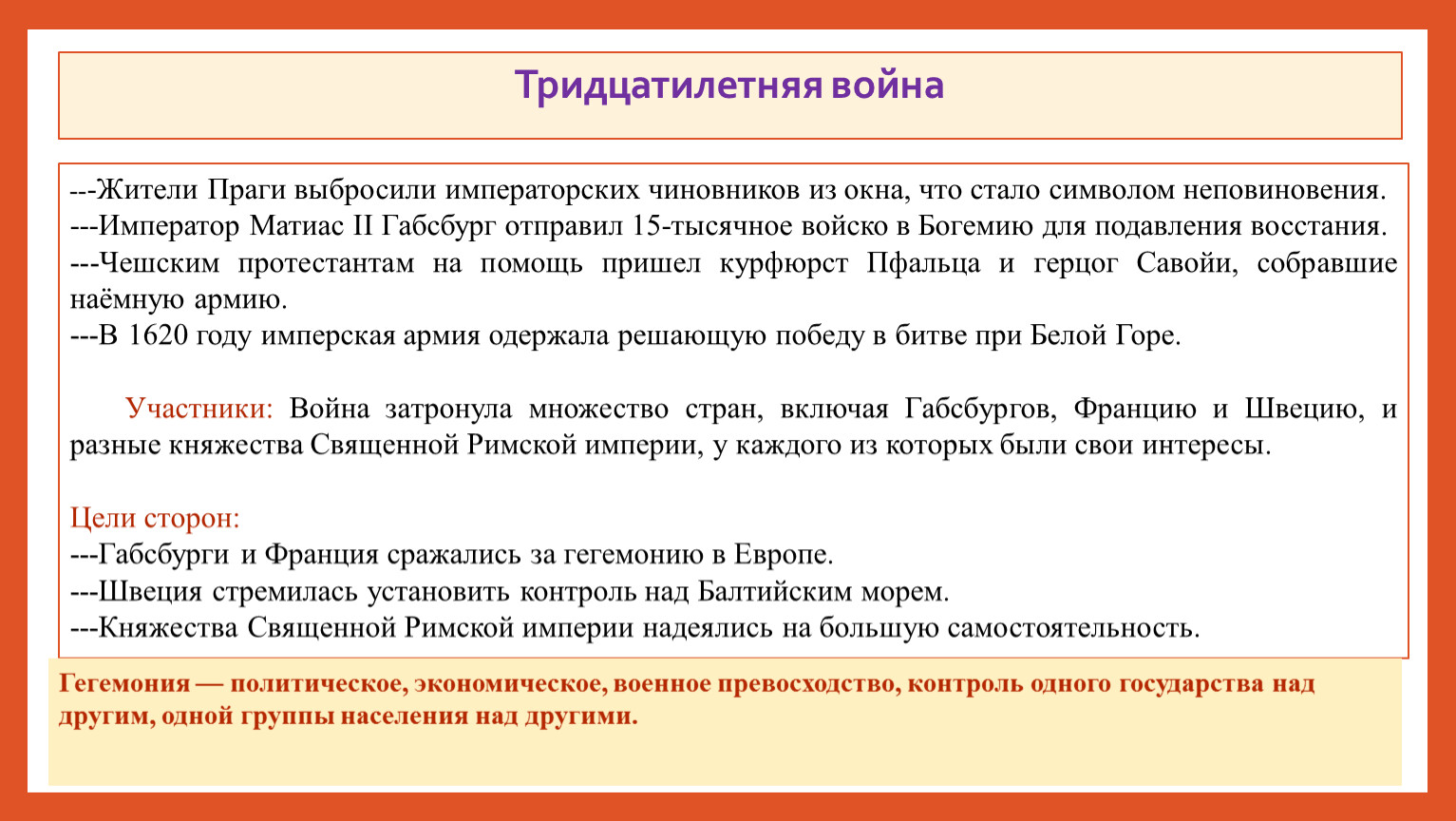 Тридцатилетняя война

---Жители Праги выбросили императорских чиновников из окна, что стало символом неповиновения.
---Император Матиас II Габсбург отправил 15-тысячное войско в Богемию для подавления восстания.
---Чешским протестантам на помощь пришел курфюрст Пфальца и герцог Савойи, собравшие наёмную армию.
---В 1620 году имперская армия одержала решающую победу в битве при Белой Горе.

Участники: Война затронула множество стран, включая Габсбургов, Францию и Швецию, и разные княжества Священной Римской империи, у каждого из которых были свои интересы.

Цели сторон:
---Габсбурги и Франция сражались за гегемонию в Европе.
---Швеция стремилась установить контроль над Балтийским морем.
---Княжества Священной Римской империи надеялись на большую самостоятельность.

Гегемония — политическое, экономическое, военное превосходство, контроль одного государства над другим, одной группы населения над другими.